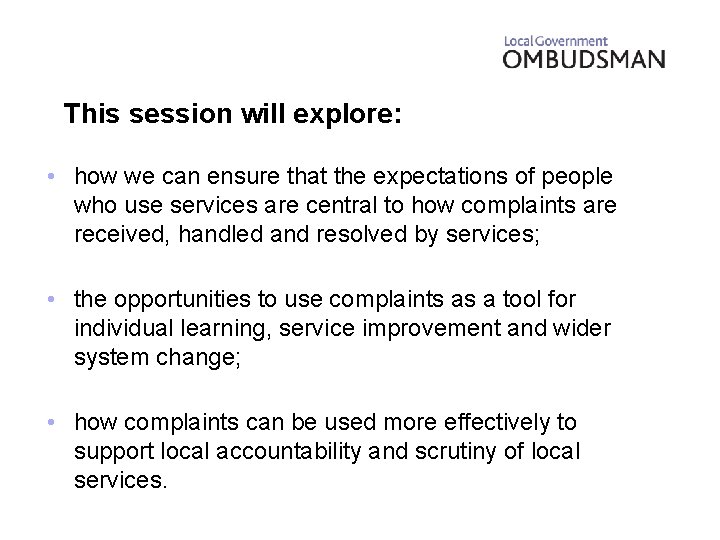 Local Government
OMBUDSMAN

This session will explore:

• how we can ensure that the expectations of people who use services are central to how complaints are received, handled and resolved by services;

• the opportunities to use complaints as a tool for individual learning, service improvement and wider system change;

• how complaints can be used more effectively to support local accountability and scrutiny of local services.